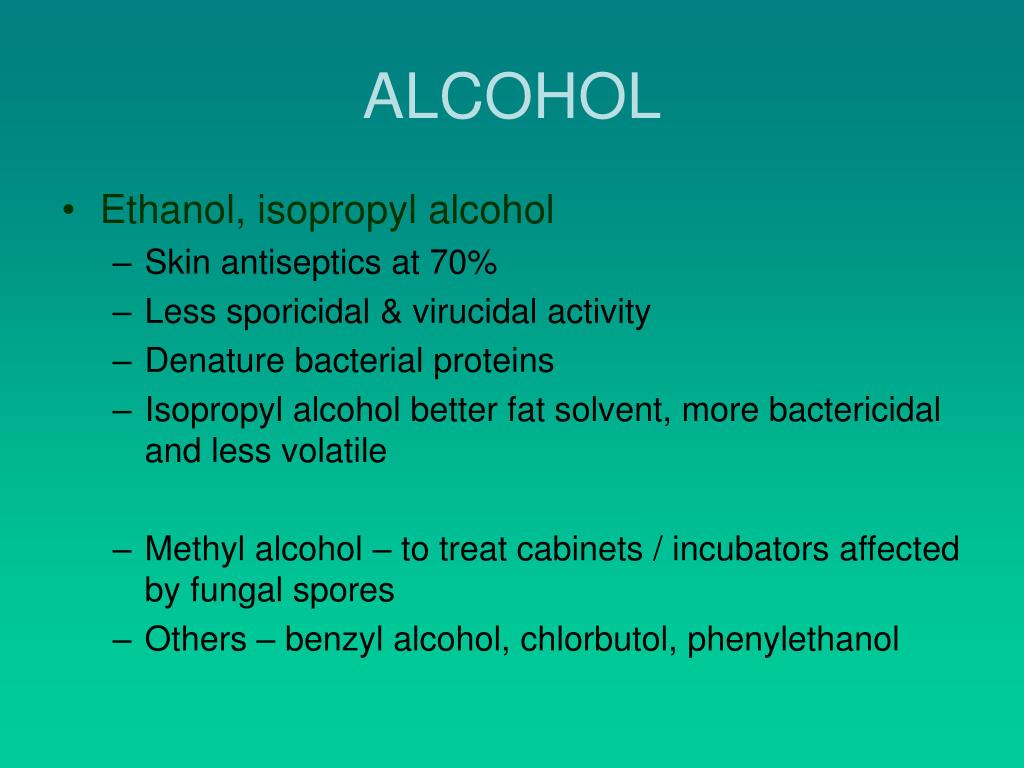 ALCOHOL

• Ethanol, isopropyl alcohol
– Skin antiseptics at 70%
– Less sporicidal & virucidal activity
– Denature bacterial proteins
– Isopropyl alcohol better fat solvent, more bactericidal and less volatile

– Methyl alcohol – to treat cabinets / incubators affected by fungal spores
– Others – benzyl alcohol, chlorbutol, phenylethanol